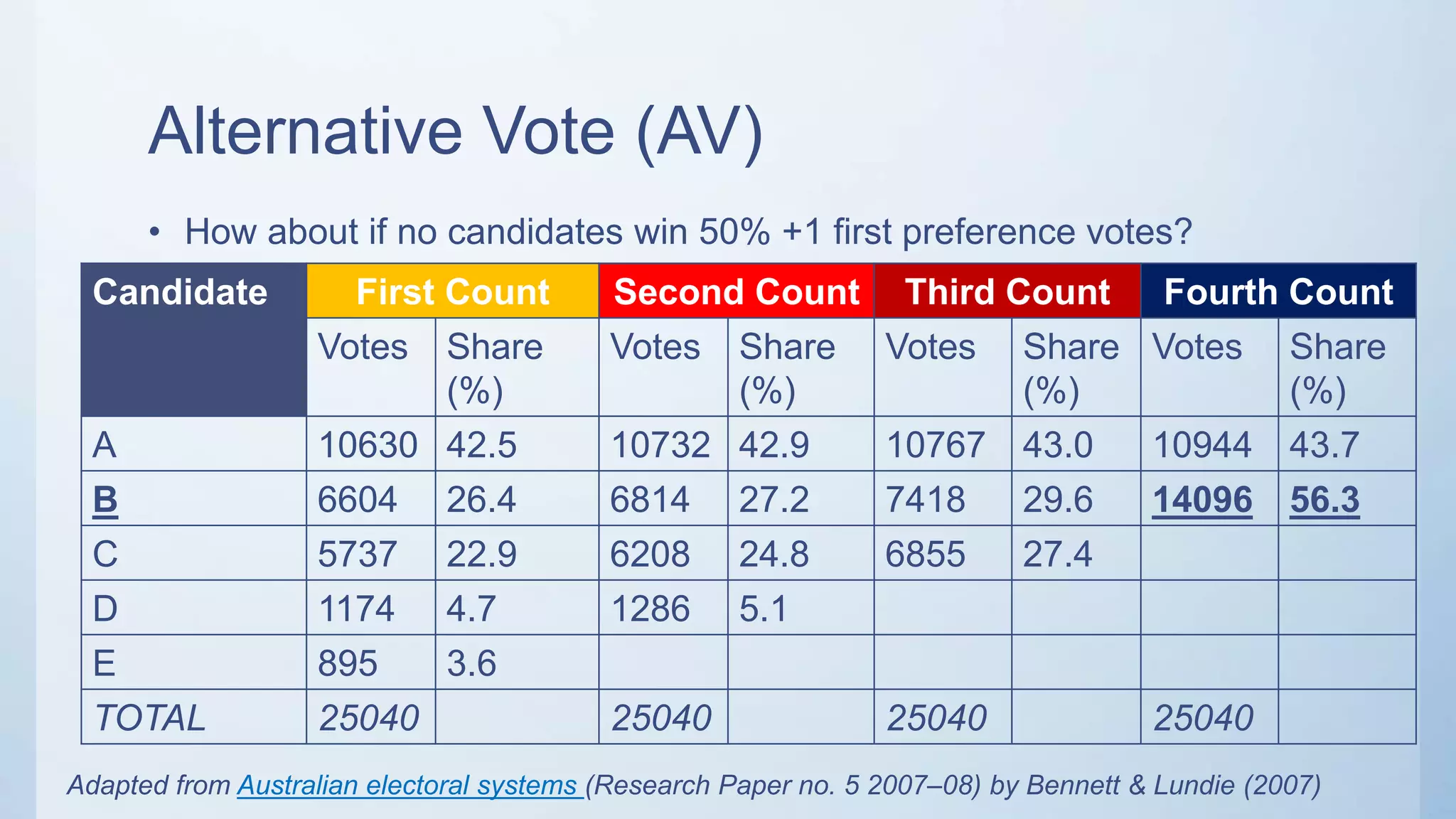 Alternative Vote (AV)

• How about if no candidates win 50% +1 first preference votes?

| Candidate | First Count | | Second Count | | Third Count | | Fourth Count | |
|---|---|---|---|---|---|---|---|---|
| | Votes | Share (%) | Votes | Share (%) | Votes | Share (%) | Votes | Share (%) |
| A | 10630 | 42.5 | 10732 | 42.9 | 10767 | 43.0 | 10944 | 43.7 |
| B | 6604 | 26.4 | 6814 | 27.2 | 7418 | 29.6 | 14096 | 56.3 |
| C | 5737 | 22.9 | 6208 | 24.8 | 6855 | 27.4 | | |
| D | 1174 | 4.7 | 1286 | 5.1 | | | | |
| E | 895 | 3.6 | | | | | | |
| TOTAL | 25040 | | 25040 | | 25040 | | 25040 | |

Adapted from Australian electoral systems (Research Paper no. 5 2007–08) by Bennett & Lundie (2007)